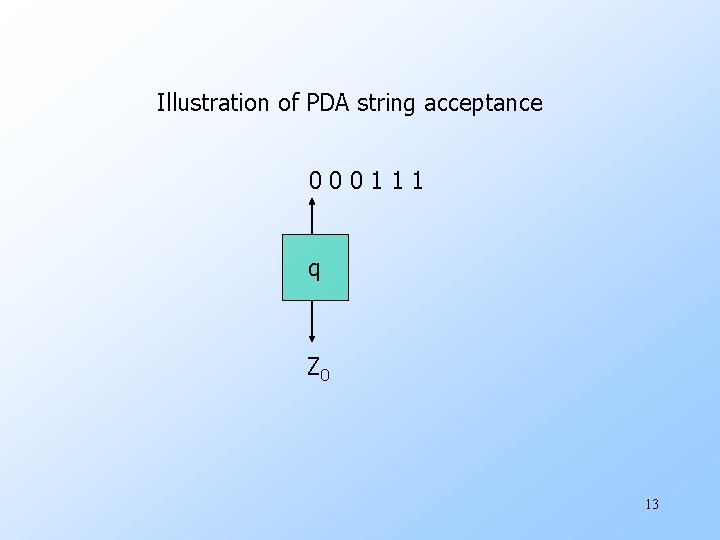 Illustration of PDA string acceptance

0 0 0 1 1 1

q

$Z_0$

13